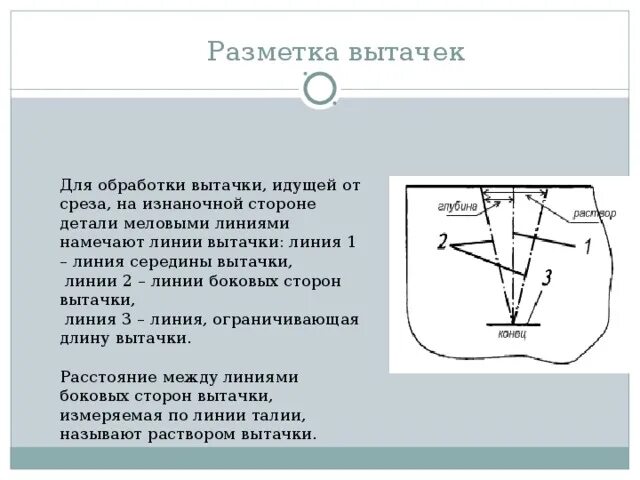 Разметка вытачек

Для обработки вытачки, идущей от среза, на изнаночной стороне детали меловыми линиями намечают линии вытачки: линия 1 – линия середины вытачки,
линии 2 – линии боковых сторон вытачки,
линия 3 – линия, ограничивающая длину вытачки.

Расстояние между линиями боковых сторон вытачки, измеряемая по линии талии, называют раствором вытачки.

глубина
раствор
2
1
3
конец